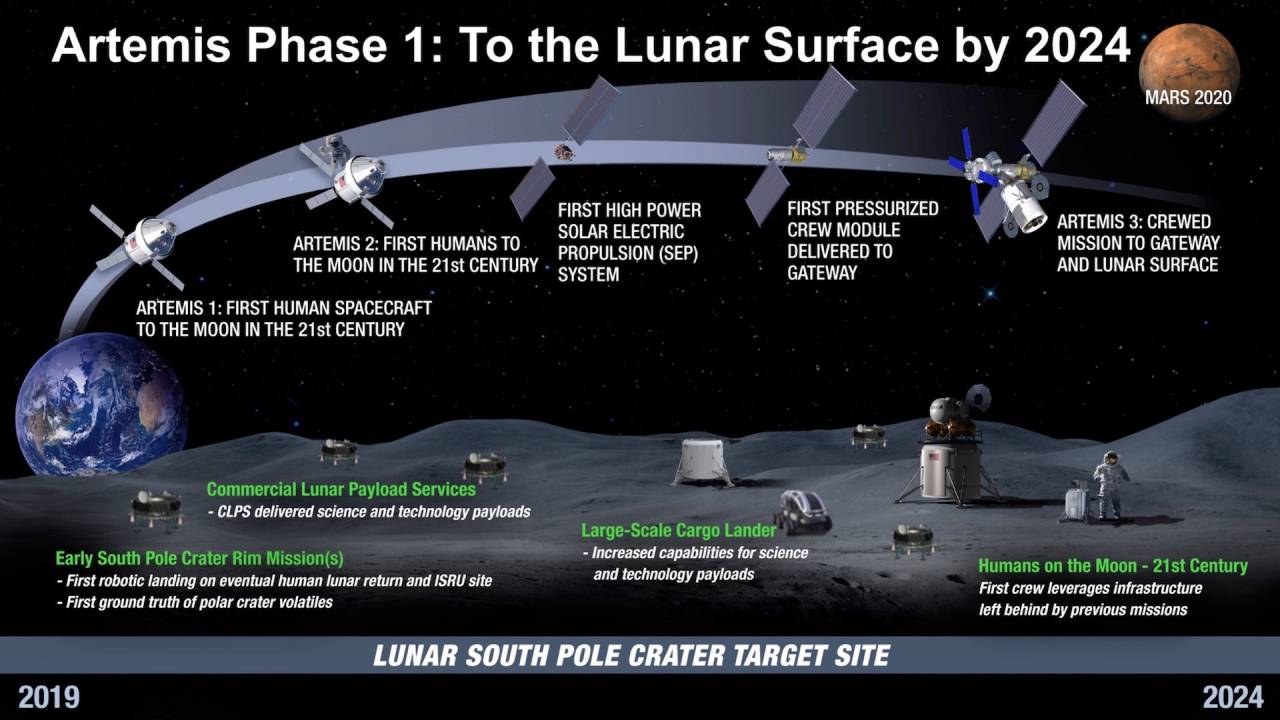 Artemis Phase 1: To the Lunar Surface by 2024

MARS 2020

ARTEMIS 1: FIRST HUMAN SPACECRAFT TO THE MOON IN THE 21st CENTURY

ARTEMIS 2: FIRST HUMANS TO THE MOON IN THE 21st CENTURY

FIRST HIGH POWER SOLAR ELECTRIC PROPULSION (SEP) SYSTEM

FIRST PRESSURIZED CREW MODULE DELIVERED TO GATEWAY

ARTEMIS 3: CREWED MISSION TO GATEWAY AND LUNAR SURFACE

Commercial Lunar Payload Services
- CLPS delivered science and technology payloads

Early South Pole Crater Rim Mission(s)
- First robotic landing on eventual human lunar return and ISRU site
- First ground truth of polar crater volatiles

Large-Scale Cargo Lander
- Increased capabilities for science and technology payloads

Humans on the Moon - 21st Century
First crew leverages infrastructure left behind by previous missions

LUNAR SOUTH POLE CRATER TARGET SITE

2019

2024